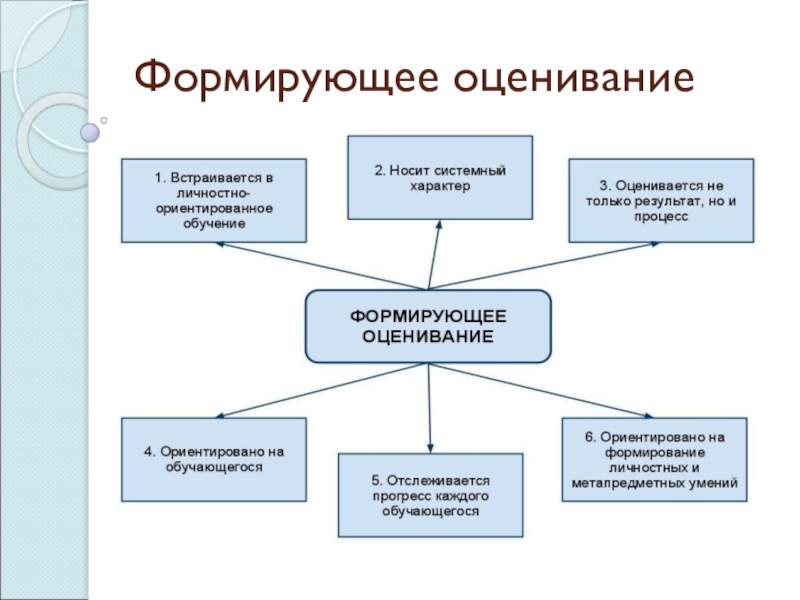 Формирующее оценивание

1. Встраивается в личностно-ориентированное обучение

2. Носит системный характер

3. Оценивается не только результат, но и процесс

ФОРМИРУЮЩЕЕ ОЦЕНИВАНИЕ

4. Ориентировано на обучающегося

5. Отслеживается прогресс каждого обучающегося

6. Ориентировано на формирование личностных и метапредметных умений